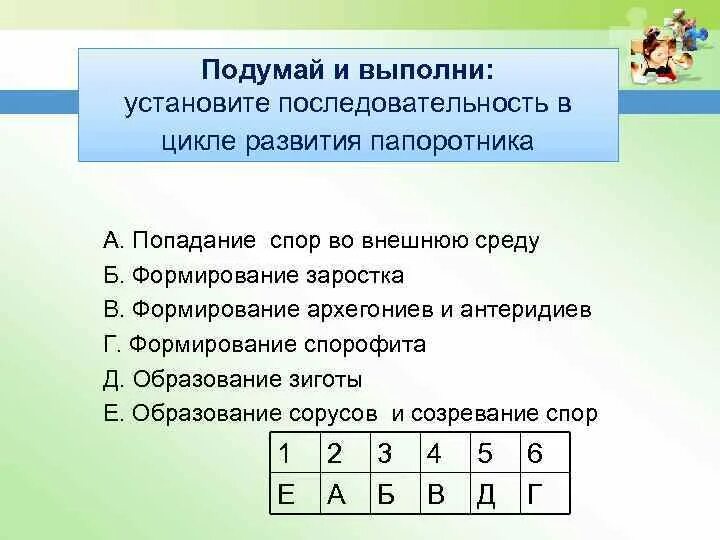 Подумай и выполни:
установите последовательность в цикле развития папоротника

А. Попадание спор во внешнюю среду
Б. Формирование заростка
В. Формирование архегониев и антеридиев
Г. Формирование спорофита
Д. Образование зиготы
Е. Образование сорусов и созревание спор

| 1 | 2 | 3 | 4 | 5 | 6 |
|---|---|---|---|---|---|
| Е | А | Б | В | Д | Г |